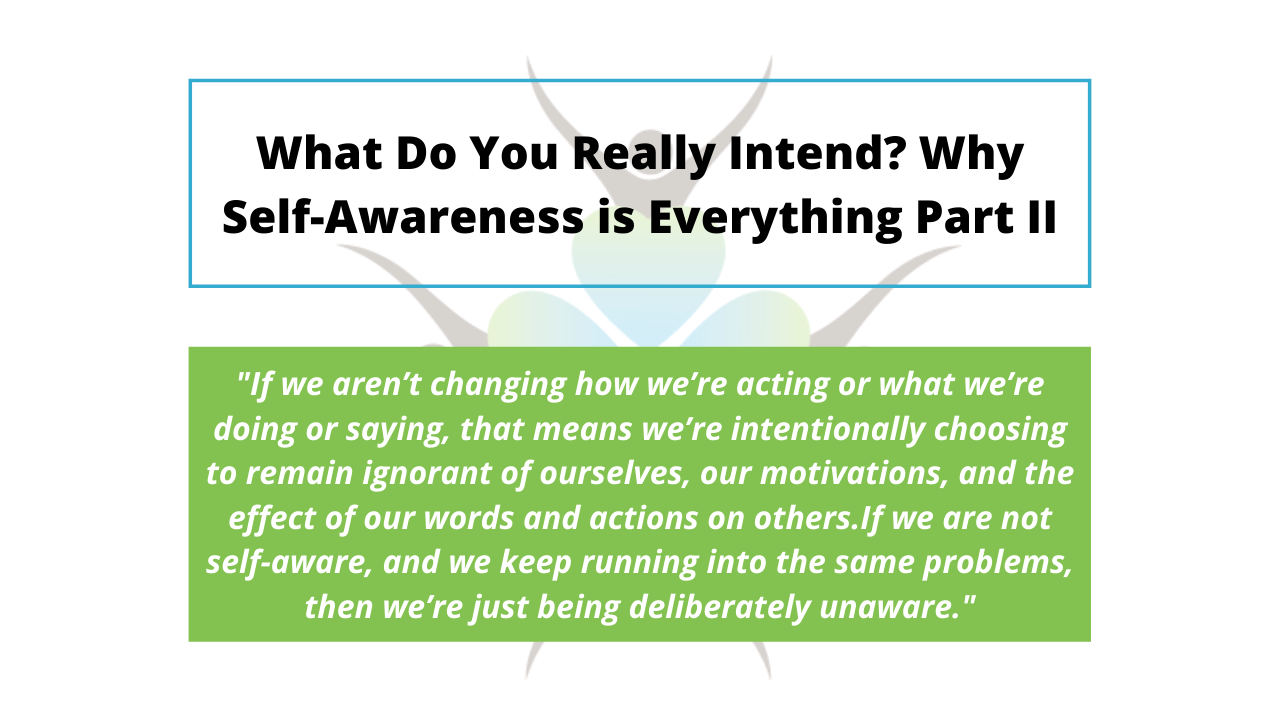 What Do You Really Intend? Why Self-Awareness is Everything Part II

"If we aren’t changing how we’re acting or what we’re doing or saying, that means we’re intentionally choosing to remain ignorant of ourselves, our motivations, and the effect of our words and actions on others.If we are not self-aware, and we keep running into the same problems, then we’re just being deliberately unaware."